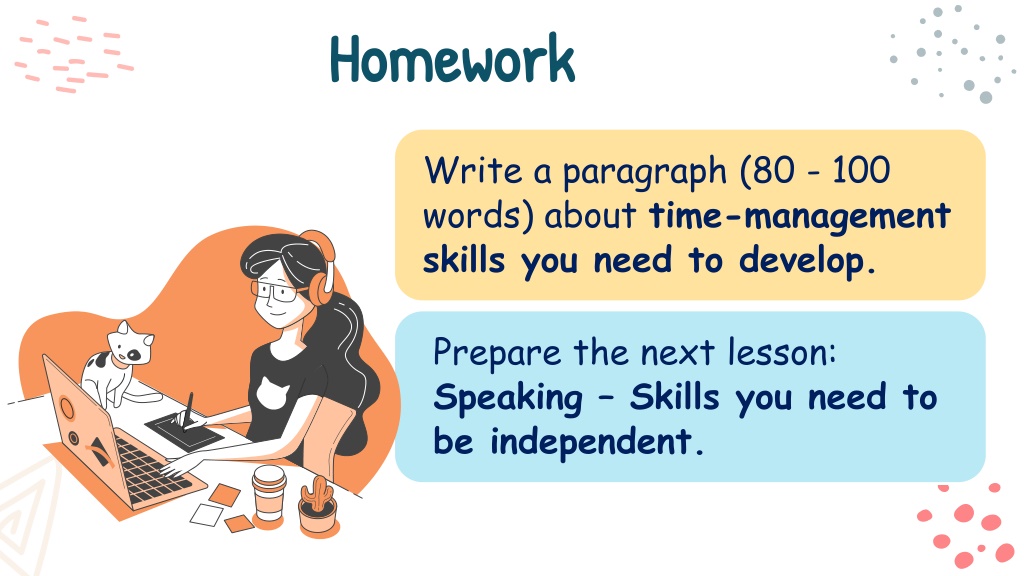 Homework

Write a paragraph (80 - 100 words) about time-management skills you need to develop.

Prepare the next lesson: Speaking – Skills you need to be independent.